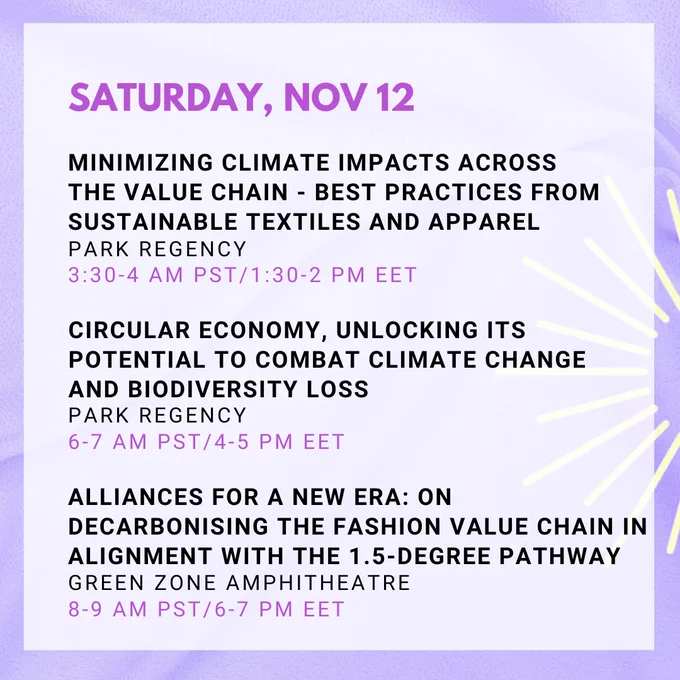 SATURDAY, NOV 12

MINIMIZING CLIMATE IMPACTS ACROSS THE VALUE CHAIN - BEST PRACTICES FROM SUSTAINABLE TEXTILES AND APPAREL
PARK REGENCY
3:30-4 AM PST/1:30-2 PM EET

CIRCULAR ECONOMY, UNLOCKING ITS POTENTIAL TO COMBAT CLIMATE CHANGE AND BIODIVERSITY LOSS
PARK REGENCY
6-7 AM PST/4-5 PM EET

ALLIANCES FOR A NEW ERA: ON DECARBONISING THE FASHION VALUE CHAIN IN ALIGNMENT WITH THE 1.5-DEGREE PATHWAY
GREEN ZONE AMPHITHEATRE
8-9 AM PST/6-7 PM EET